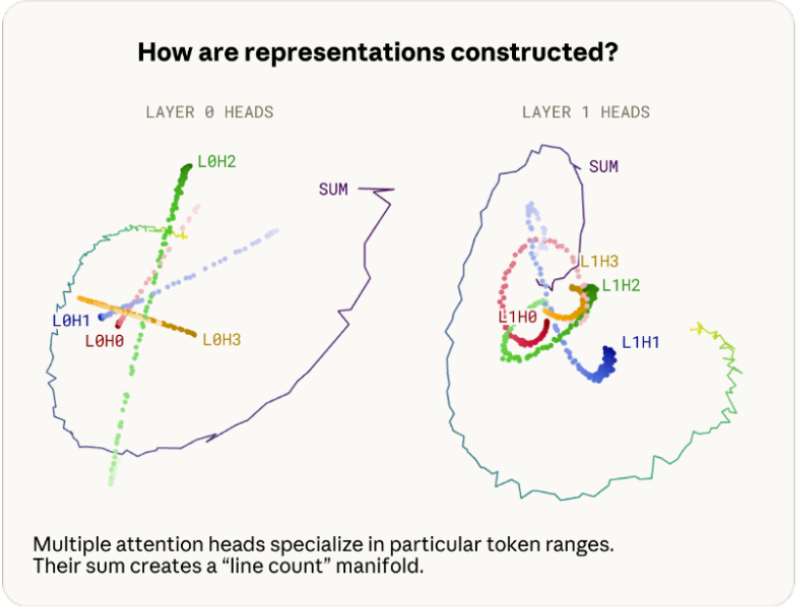 How are representations constructed?

LAYER 0 HEADS

L0H2

SUM

L0H1

L0H0

L0H3

LAYER 1 HEADS

SUM

L1H3

L1H2

L1H0

L1H1

Multiple attention heads specialize in particular token ranges. Their sum creates a “line count” manifold.